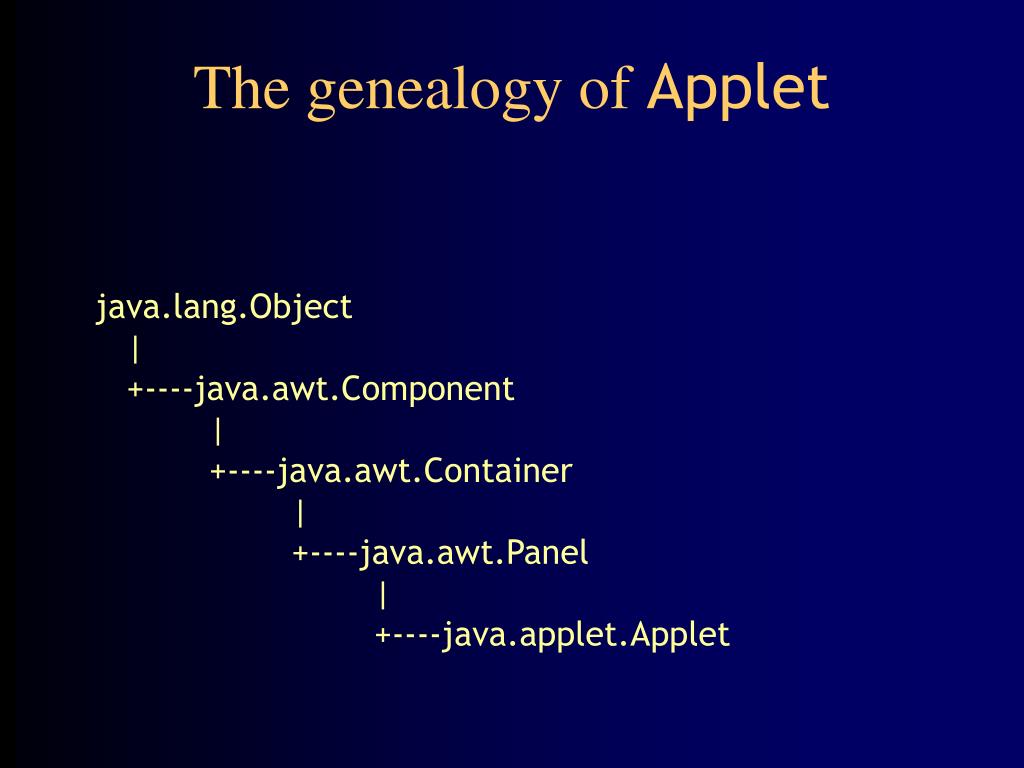 The genealogy of Applet

java.lang.Object
|
+----java.awt.Component
|
+----java.awt.Container
|
+----java.awt.Panel
|
+----java.applet.Applet